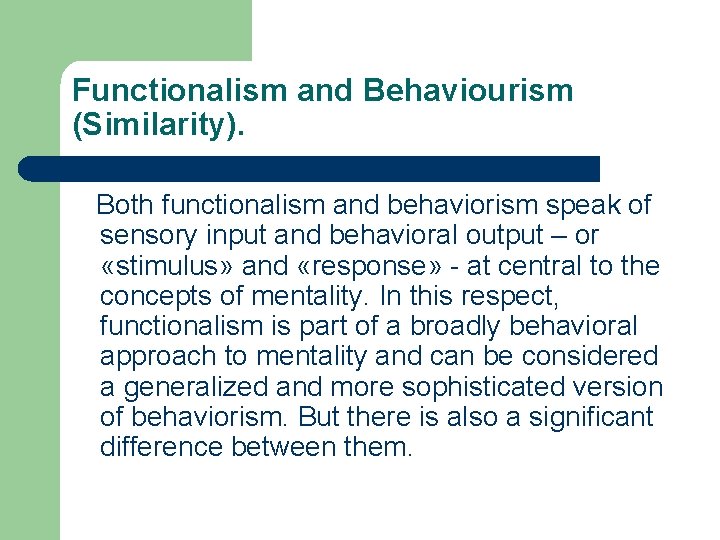 Functionalism and Behaviourism (Similarity).

Both functionalism and behaviorism speak of sensory input and behavioral output – or «stimulus» and «response» - at central to the concepts of mentality. In this respect, functionalism is part of a broadly behavioral approach to mentality and can be considered a generalized and more sophisticated version of behaviorism. But there is also a significant difference between them.